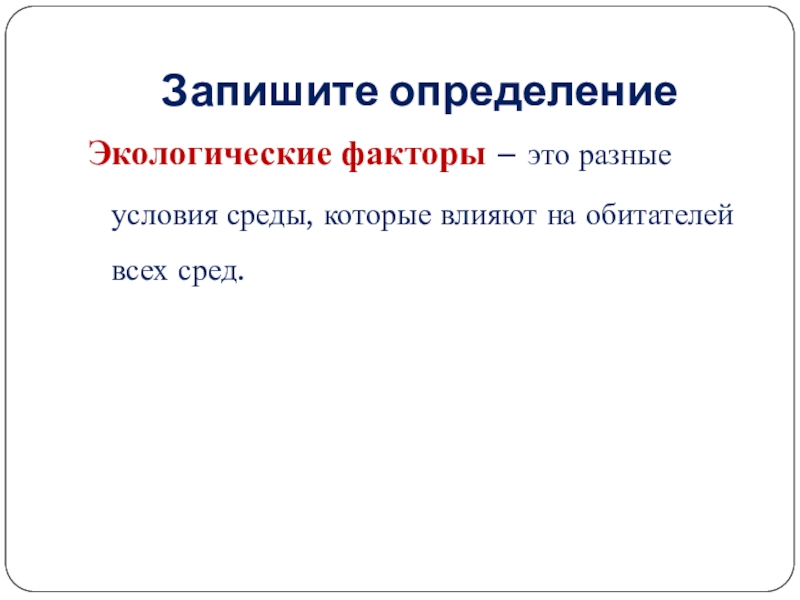 Запишите определение

Экологические факторы – это разные условия среды, которые влияют на обитателей всех сред.